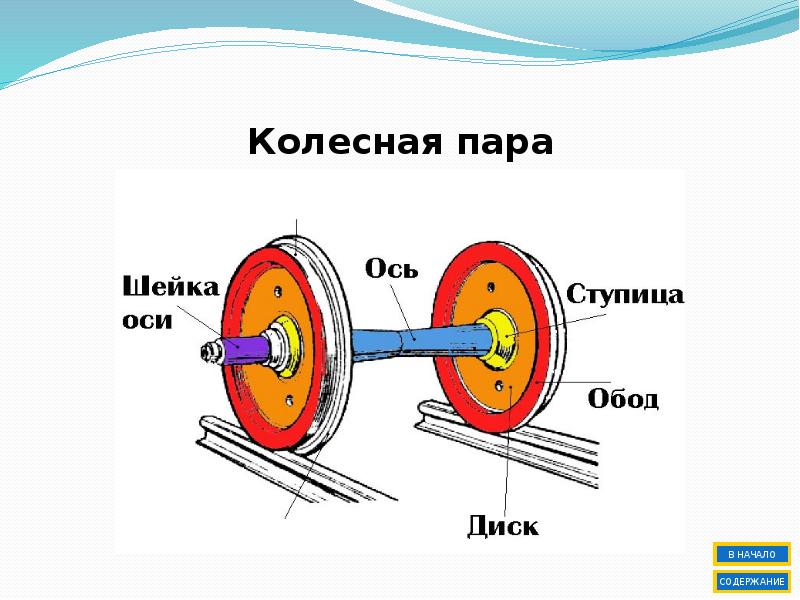 Колесная пара

Шейка оси

Ось

Ступица

Обод

Диск

В НАЧАЛО

СОДЕРЖАНИЕ